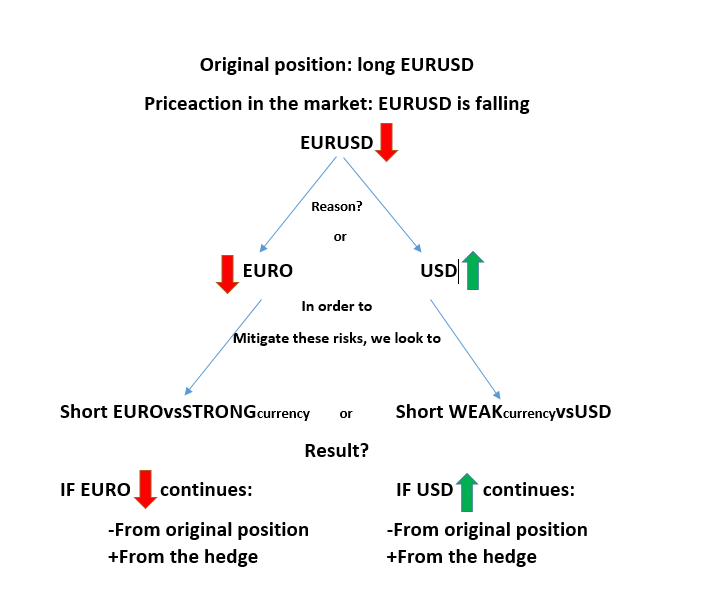 Original position: long EURUSD

Priceaction in the market: EURUSD is falling

EURUSD

Reason?

or

EURO

USD

In order to

Mitigate these risks, we look to

Short EUROvsSTRONGcurrency

or

Short WEAKcurrencyvsUSD

Result?

IF EURO continues:

-From original position
+From the hedge

IF USD continues:

-From original position
+From the hedge